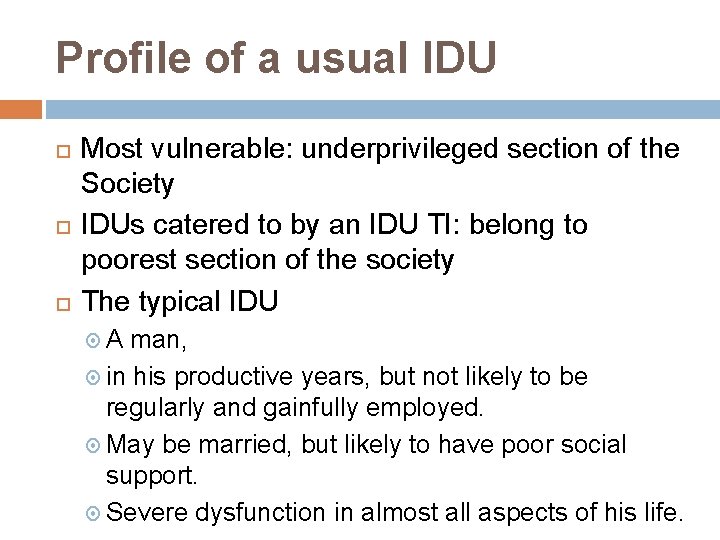 Profile of a usual IDU

Most vulnerable: underprivileged section of the Society

IDUs catered to by an IDU TI: belong to poorest section of the society

The typical IDU

A man,

in his productive years, but not likely to be regularly and gainfully employed.

May be married, but likely to have poor social support.

Severe dysfunction in almost all aspects of his life.